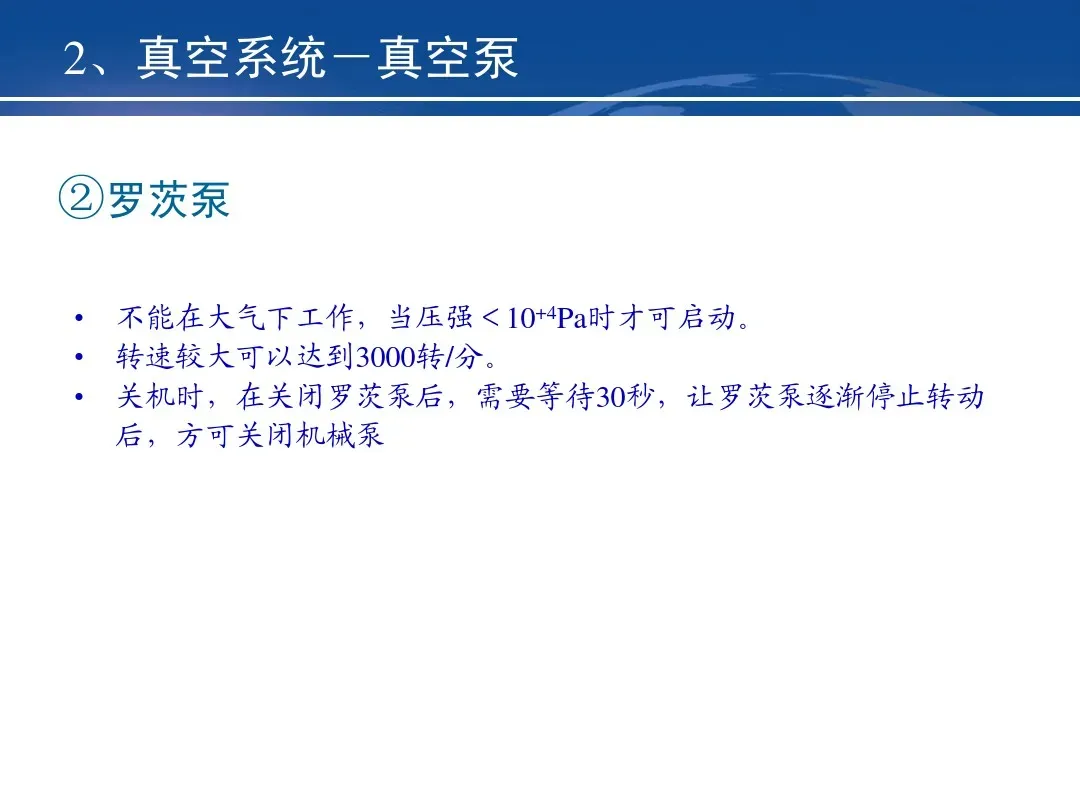 2、真空系统－真空泵

②罗茨泵

• 不能在大气下工作，当压强＜$10^{+4}$Pa时才可启动。
• 转速较大可以达到3000转/分。
• 关机时，在关闭罗茨泵后，需要等待30秒，让罗茨泵逐渐停止转动后，方可关闭机械泵